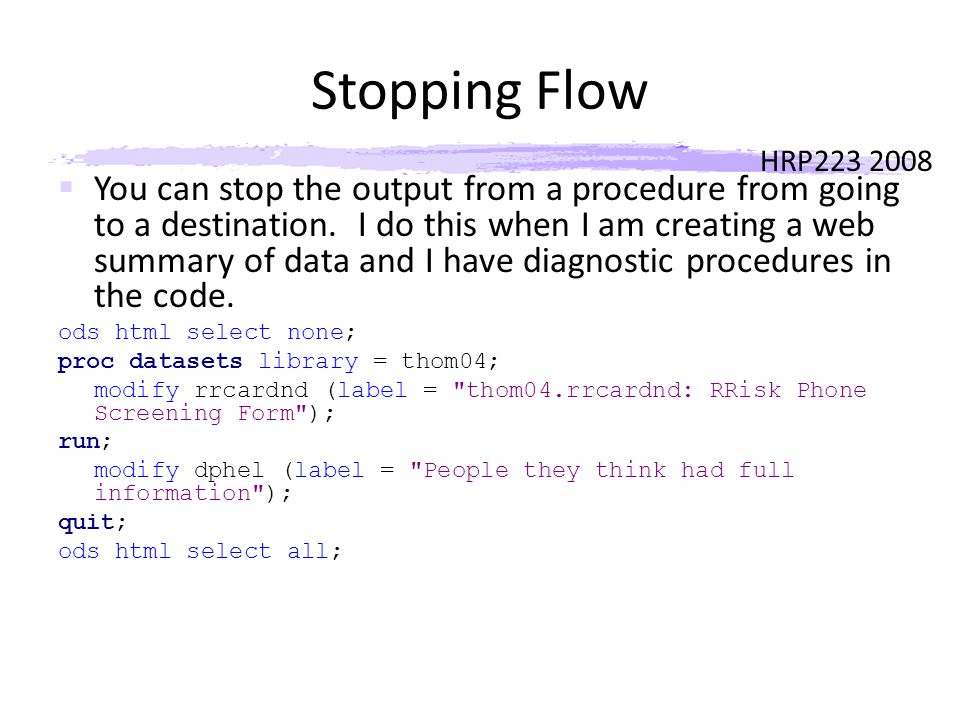 Stopping Flow

HRP223 2008

You can stop the output from a procedure from going to a destination. I do this when I am creating a web summary of data and I have diagnostic procedures in the code.

ods html select none;
proc datasets library = thom04;
modify rrcardnd (label = "thom04.rrcardnd: RRisk Phone Screening Form");
run;
modify dphel (label = "People they think had full information");
quit;
ods html select all;